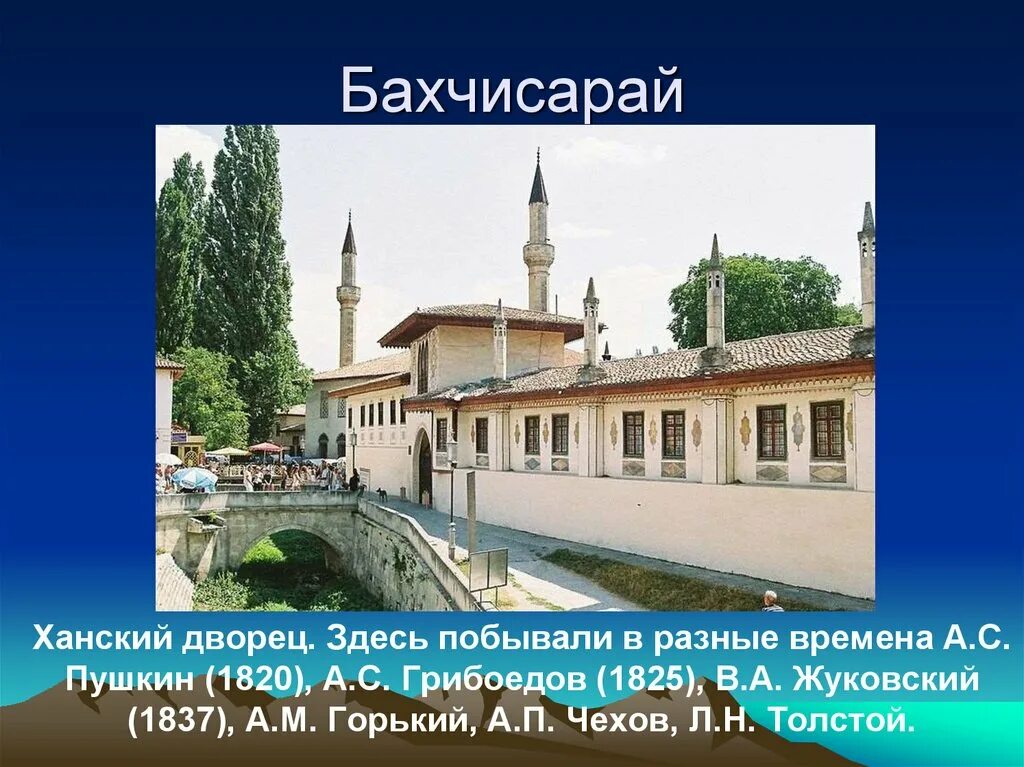 Бахчисарай

Ханский дворец. Здесь побывали в разные времена А.С. Пушкин (1820), А.С. Грибоедов (1825), В.А. Жуковский (1837), А.М. Горький, А.П. Чехов, Л.Н. Толстой.